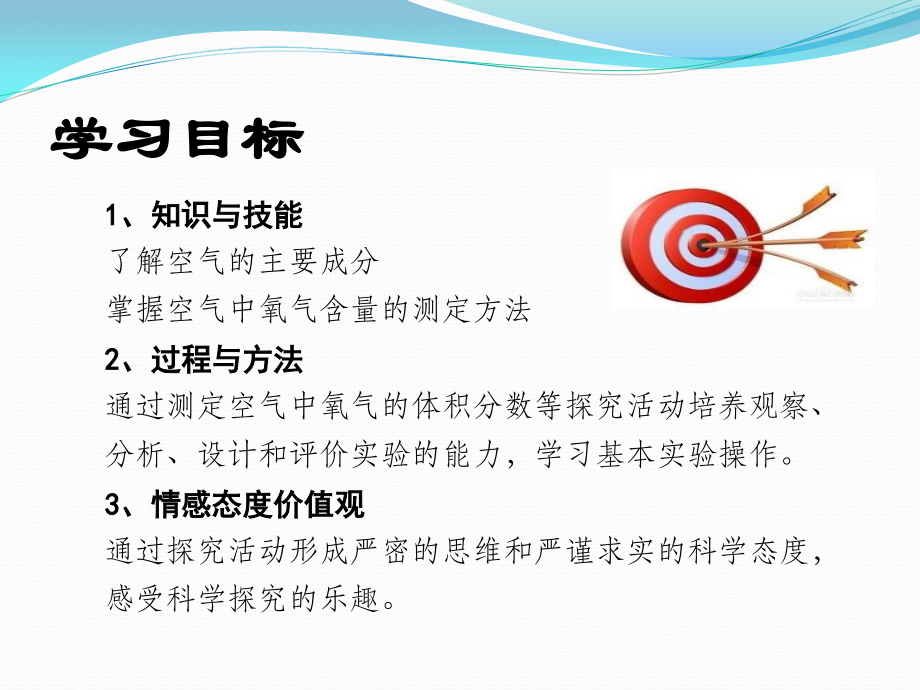 学习目标

1、知识与技能

了解空气的主要成分

掌握空气中氧气含量的测定方法

2、过程与方法

通过测定空气中氧气的体积分数等探究活动培养观察、分析、设计和评价实验的能力，学习基本实验操作。

3、情感态度价值观

通过探究活动形成严密的思维和严谨求实的科学态度，感受科学探究的乐趣。